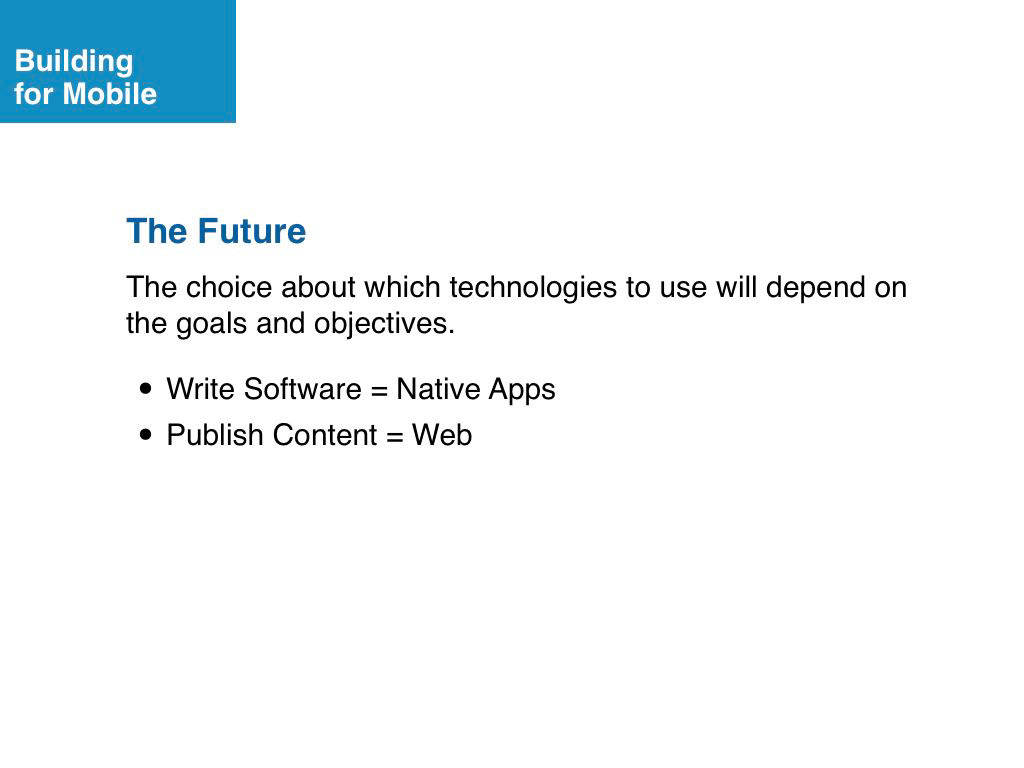 Building
for Mobile

The Future

The choice about which technologies to use will depend on the goals and objectives.

• Write Software = Native Apps
• Publish Content = Web